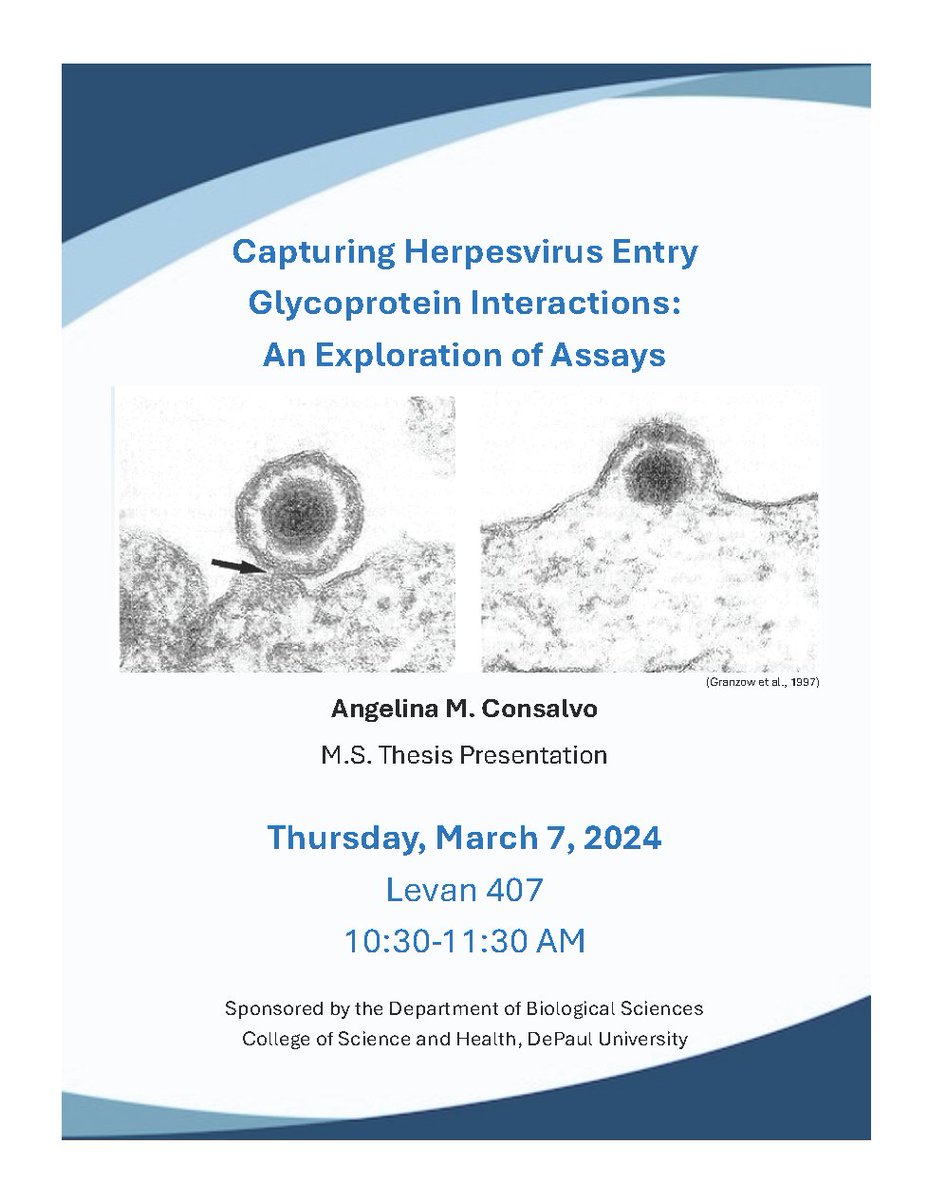 Capturing Herpesvirus Entry Glycoprotein Interactions: An Exploration of Assays

(Granzow et al., 1997)

Angelina M. Consalvo

M.S. Thesis Presentation

Thursday, March 7, 2024

Levan 407

10:30-11:30 AM

Sponsored by the Department of Biological Sciences
College of Science and Health, DePaul University